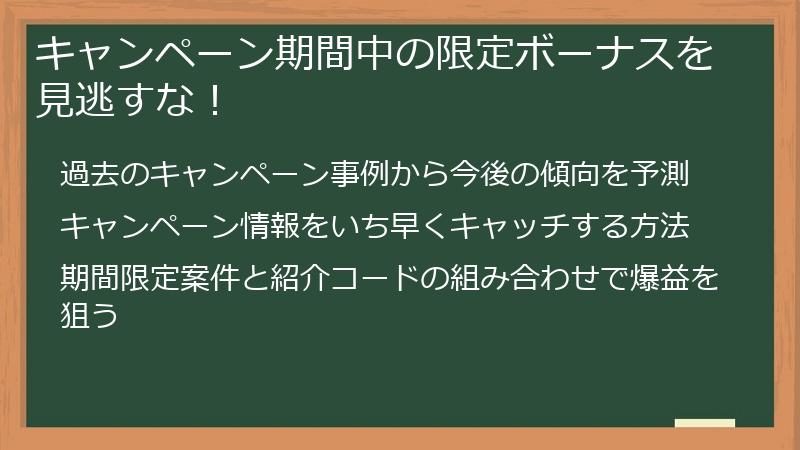 キャンペーン期間中の限定ボーナスを見逃すな！

過去のキャンペーン事例から今後の傾向を予測

キャンペーン情報をいち早くキャッチする方法

期間限定案件と紹介コードの組み合わせで爆益を狙う